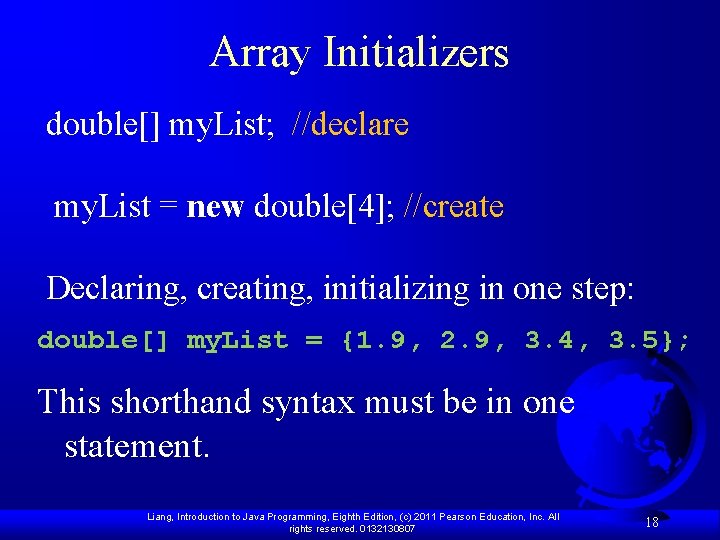 Array Initializers

double[] myList; //declare

myList = new double[4]; //create

Declaring, creating, initializing in one step:

double[] myList = {1.9, 2.9, 3.4, 3.5};

This shorthand syntax must be in one statement.

Liang, Introduction to Java Programming, Eighth Edition, (c) 2011 Pearson Education, Inc. All rights reserved. 0132130807

18